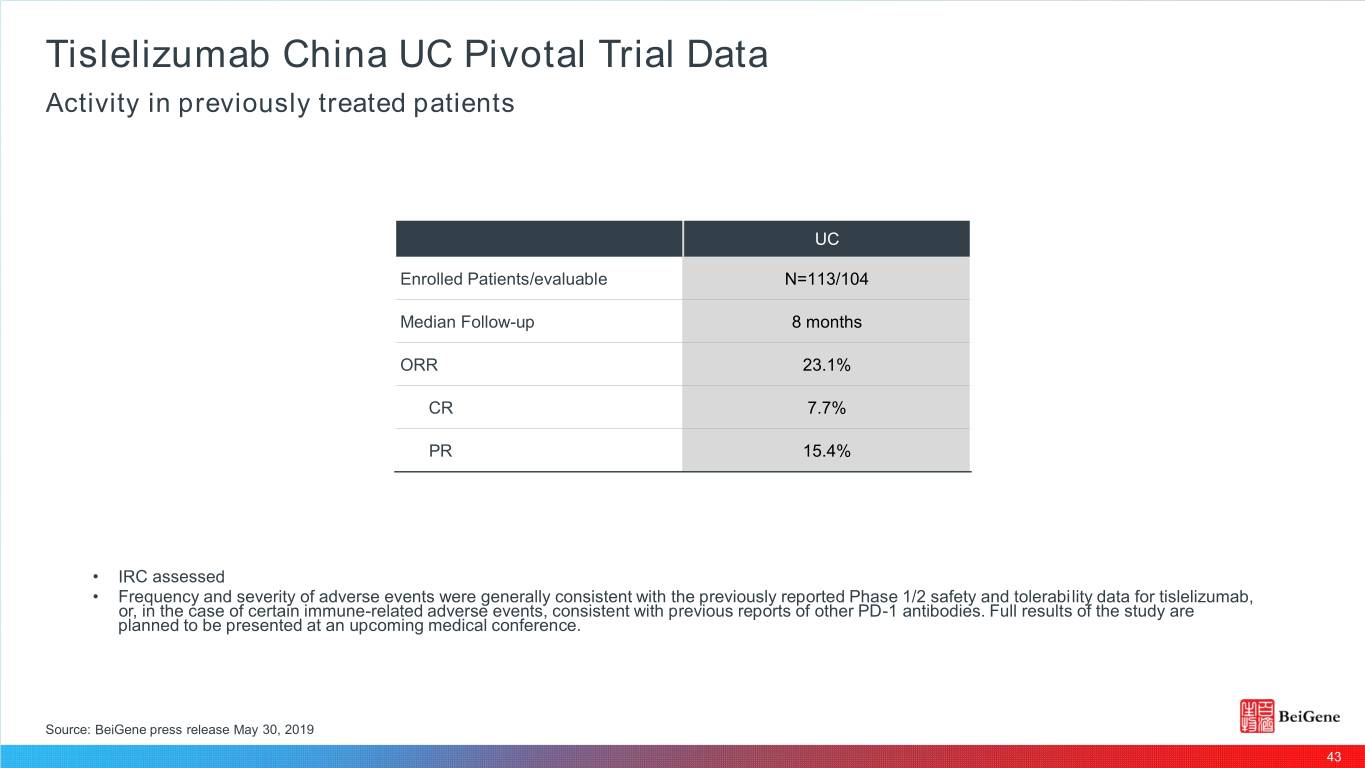 Tislelizumab China UC Pivotal Trial Data

Activity in previously treated patients

| | UC |
|---|---|
| Enrolled Patients/evaluable | N=113/104 |
| Median Follow-up | 8 months |
| ORR | 23.1% |
| CR | 7.7% |
| PR | 15.4% |

• IRC assessed
• Frequency and severity of adverse events were generally consistent with the previously reported Phase 1/2 safety and tolerability data for tislelizumab, or, in the case of certain immune-related adverse events, consistent with previous reports of other PD-1 antibodies. Full results of the study are planned to be presented at an upcoming medical conference.

Source: BeiGene press release May 30, 2019

百济神州 BeiGene

43